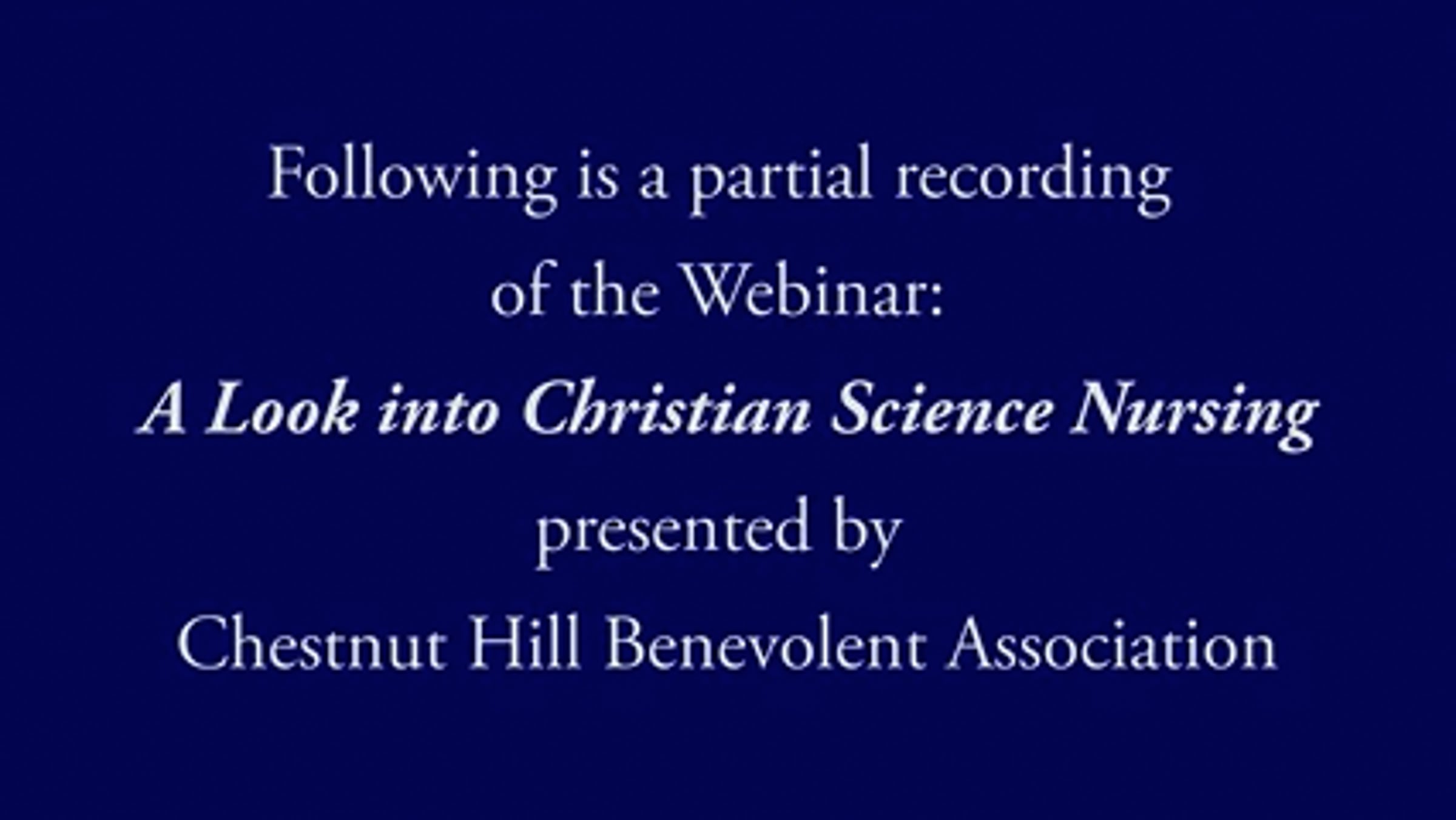 Following is a partial recording of the Webinar:

A Look into Christian Science Nursing

presented by

Chestnut Hill Benevolent Association